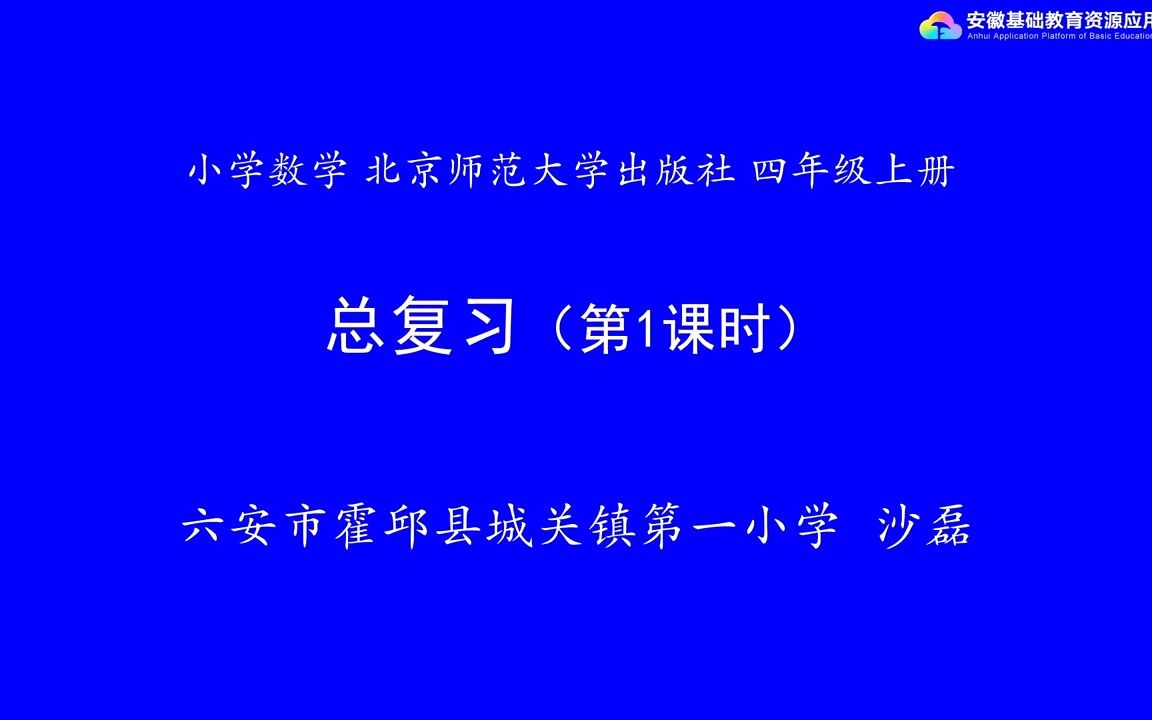 安徽基础教育资源应用
Anhui Application Platform of Basic Education

小学数学 北京师范大学出版社 四年级上册

总复习（第1课时）

六安市霍邱县城关镇第一小学 沙磊